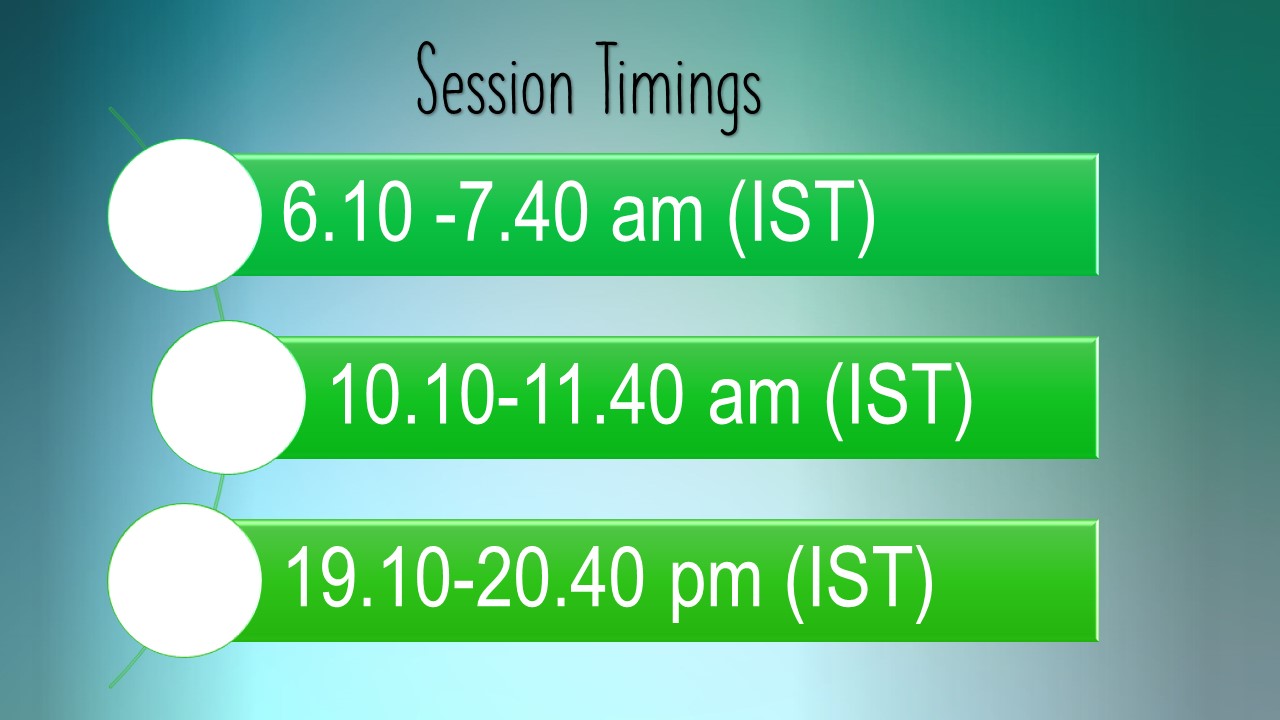 Session Timings

6.10 -7.40 am (IST)

10.10-11.40 am (IST)

19.10-20.40 pm (IST)